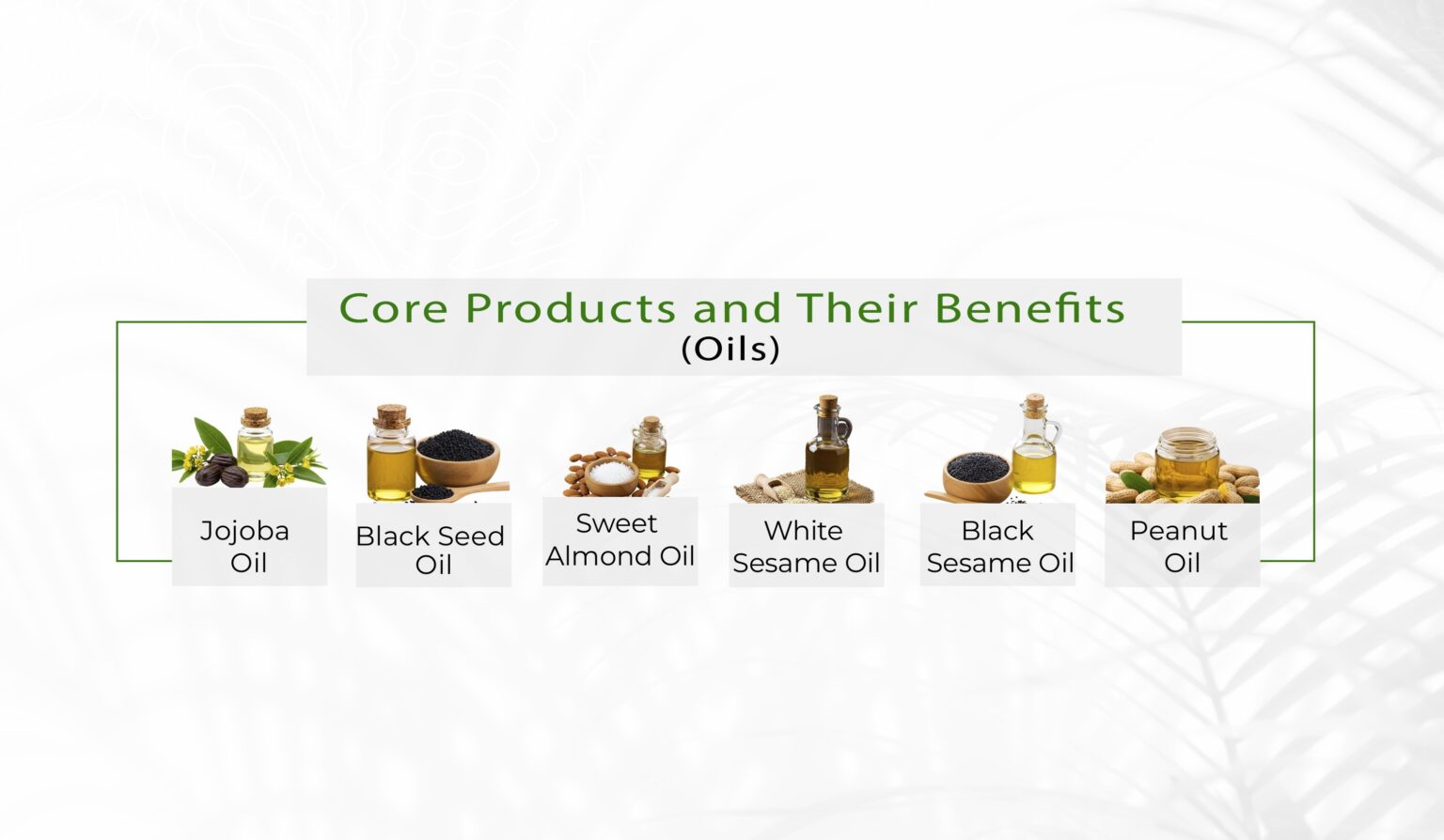 Core Products and Their Benefits
(Oils)

Jojoba Oil

Black Seed Oil

Sweet Almond Oil

White Sesame Oil

Black Sesame Oil

Peanut Oil